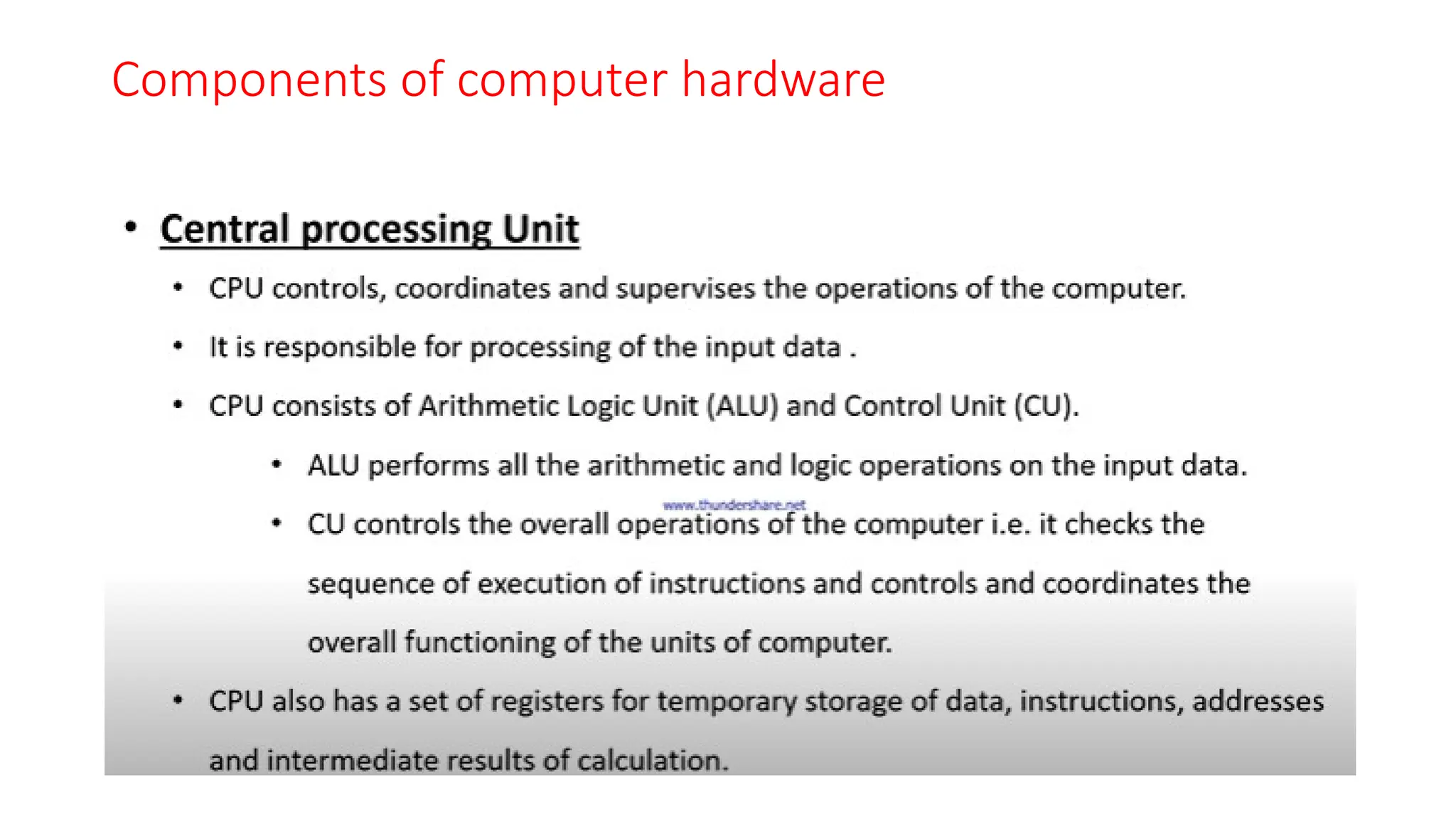 Components of computer hardware

• Central processing Unit

• CPU controls, coordinates and supervises the operations of the computer.

• It is responsible for processing of the input data .

• CPU consists of Arithmetic Logic Unit (ALU) and Control Unit (CU).

• ALU performs all the arithmetic and logic operations on the input data.

www.thundershare.net

• CU controls the overall operations of the computer i.e. it checks the sequence of execution of instructions and controls and coordinates the overall functioning of the units of computer.

• CPU also has a set of registers for temporary storage of data, instructions, addresses and intermediate results of calculation.